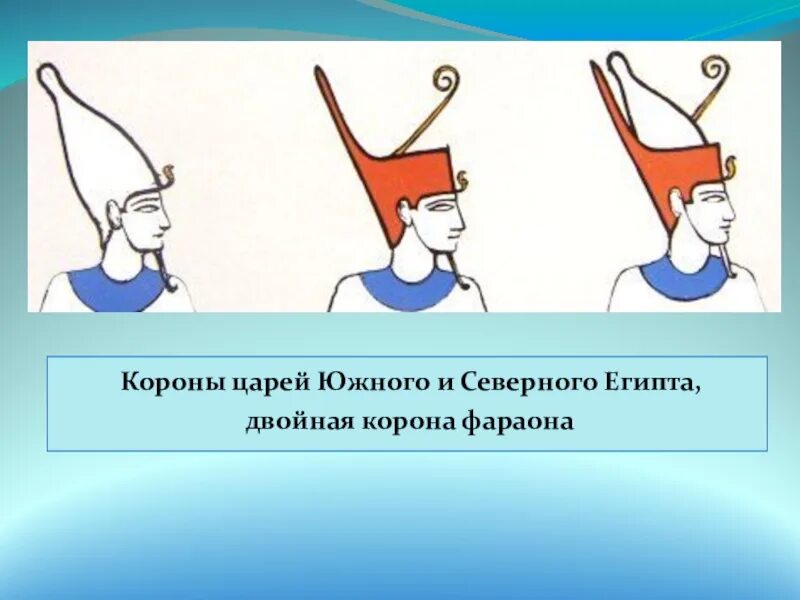 Короны царей Южного и Северного Египта, двойная корона фараона